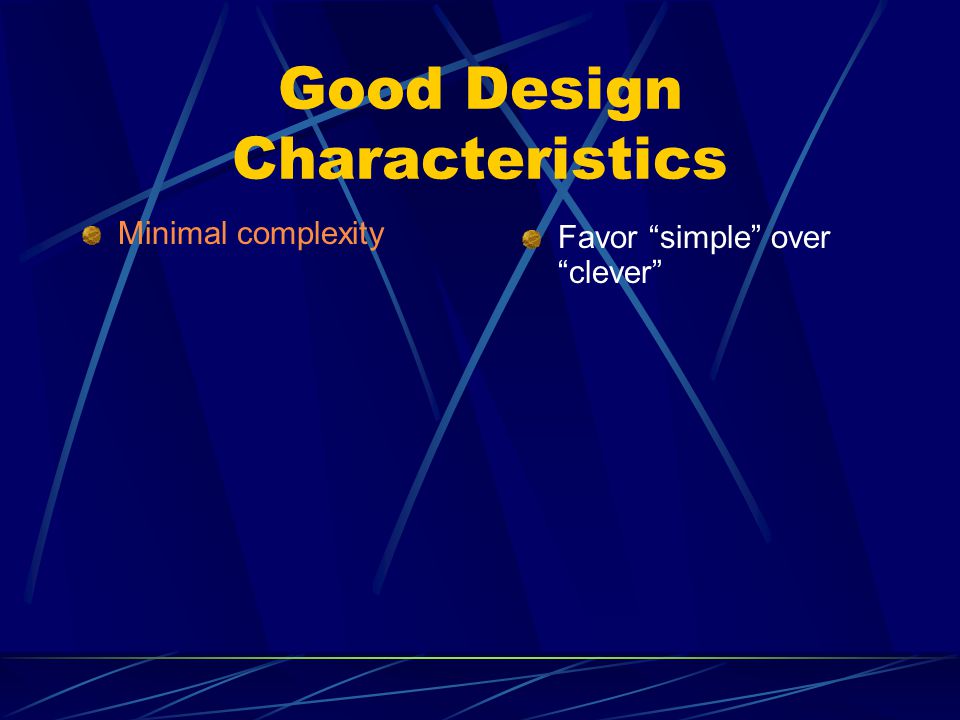 Good Design Characteristics

Minimal complexity

Favor “simple” over “clever”